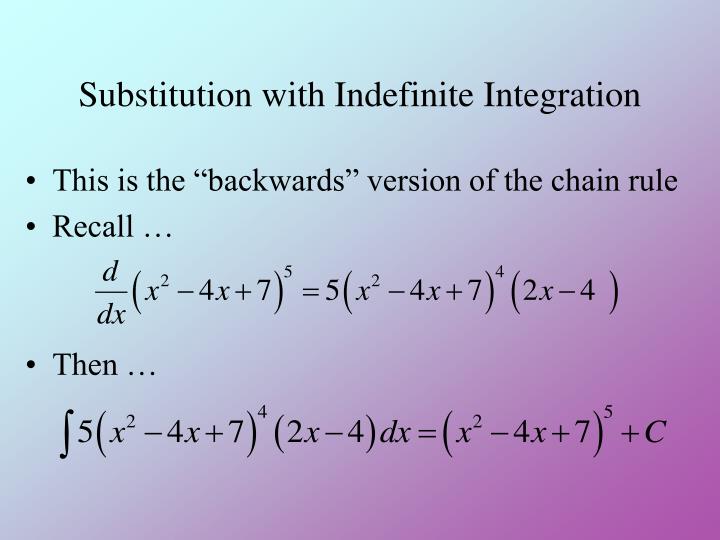 Substitution with Indefinite Integration

• This is the “backwards” version of the chain rule
• Recall …

$\frac{d}{dx}\left(x^2-4x+7\right)^5=5\left(x^2-4x+7\right)^4\left(2x-4\right)$

• Then …

$\int 5\left(x^2-4x+7\right)^4\left(2x-4\right)dx=\left(x^2-4x+7\right)^5+C$